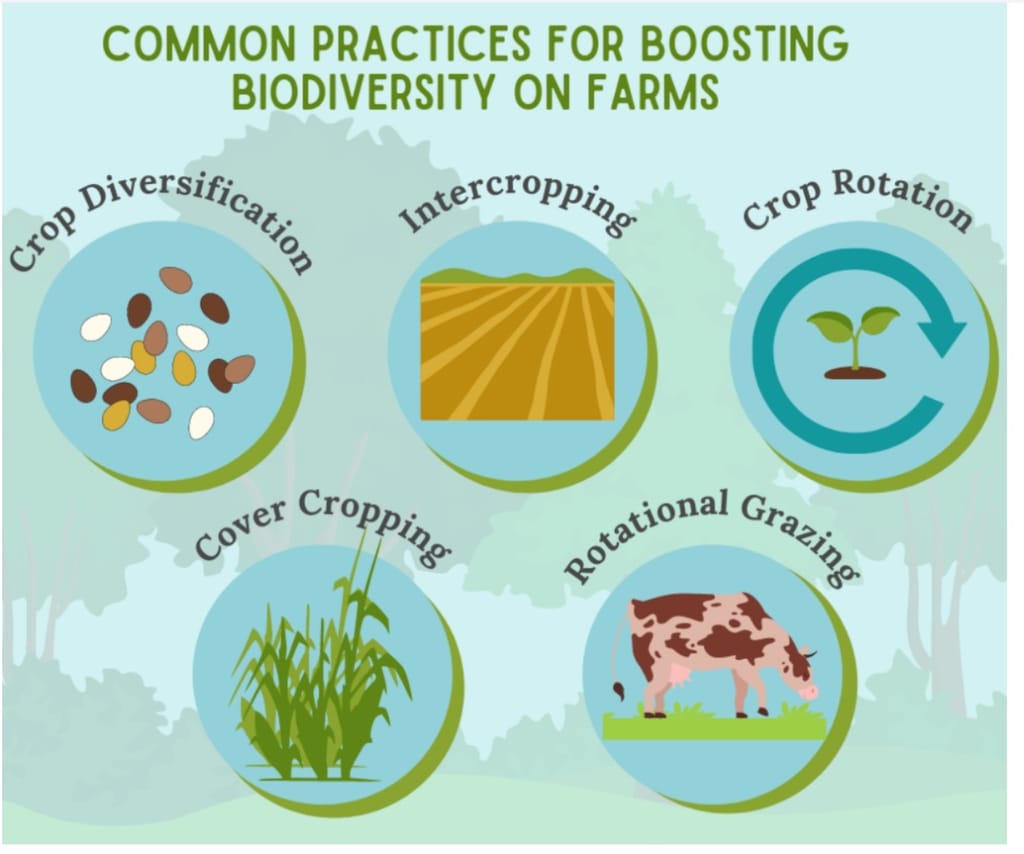 COMMON PRACTICES FOR BOOSTING BIODIVERSITY ON FARMS

Crop Diversification

Intercropping

Crop Rotation

Cover Cropping

Rotational Grazing